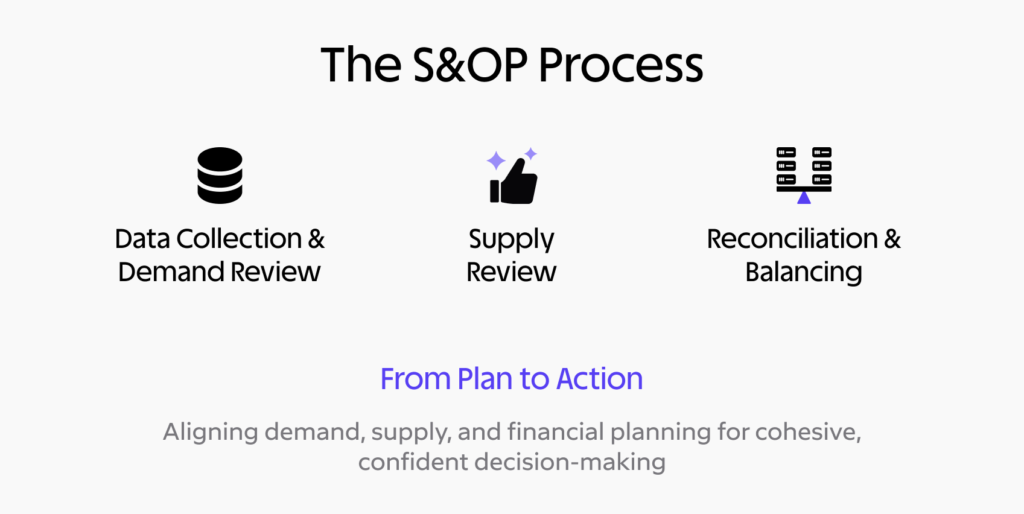 The S&OP Process

Data Collection & Demand Review

Supply Review

Reconciliation & Balancing

From Plan to Action

Aligning demand, supply, and financial planning for cohesive, confident decision-making